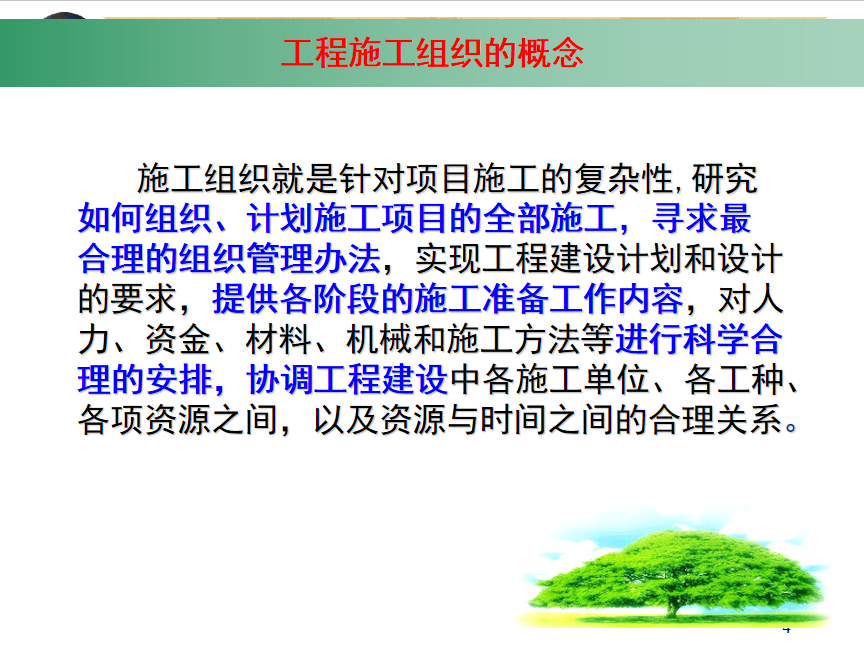 工程施工组织的概念

施工组织就是针对项目施工的复杂性, 研究如何组织、计划施工项目的全部施工，寻求最合理的组织管理办法，实现工程建设计划和设计的要求，提供各阶段的施工准备工作内容，对人力、资金、材料、机械和施工方法等进行科学合理的安排，协调工程建设中各施工单位、各工种、各项资源之间，以及资源与时间之间的合理关系。

4